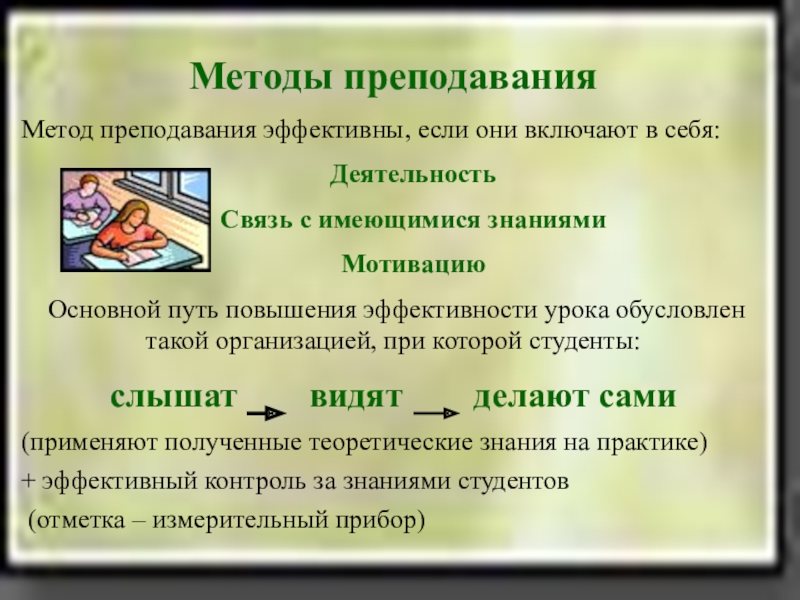 Методы преподавания

Метод преподавания эффективны, если они включают в себя:

Деятельность

Связь с имеющимися знаниями

Мотивацию

Основной путь повышения эффективности урока обусловлен такой организацией, при которой студенты:

слышат → видят → делают сами

(применяют полученные теоретические знания на практике)

+ эффективный контроль за знаниями студентов

(отметка – измерительный прибор)